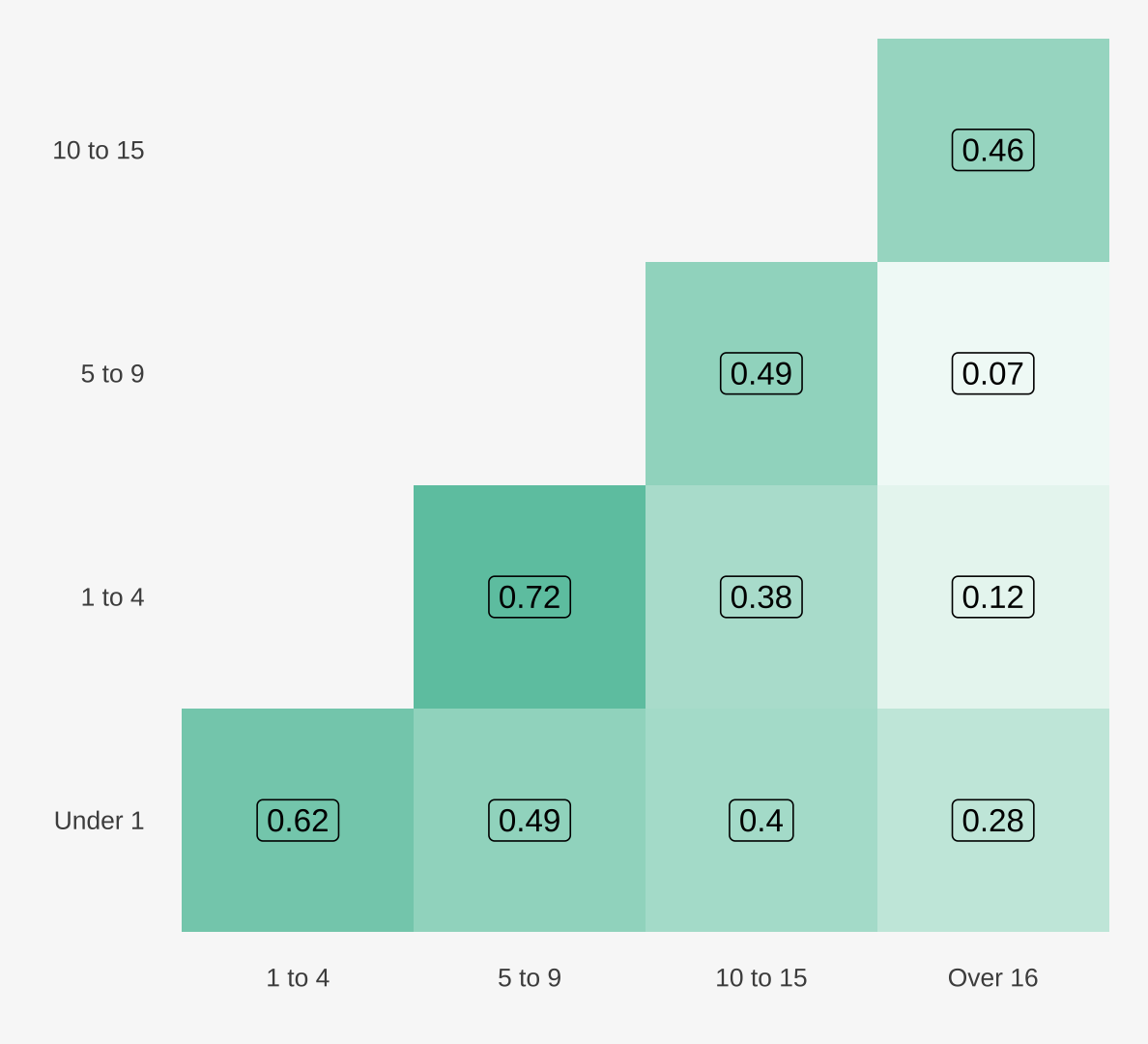 |  | 1 to 4 | 5 to 9 | 10 to 15 | Over 16 |
|---|---|---|---|---|
| 10 to 15 |  |  |  | 0.46 |
| 5 to 9 |  |  | 0.49 | 0.07 |
| 1 to 4 |  | 0.72 | 0.38 | 0.12 |
| Under 1 | 0.62 | 0.49 | 0.4 | 0.28 |